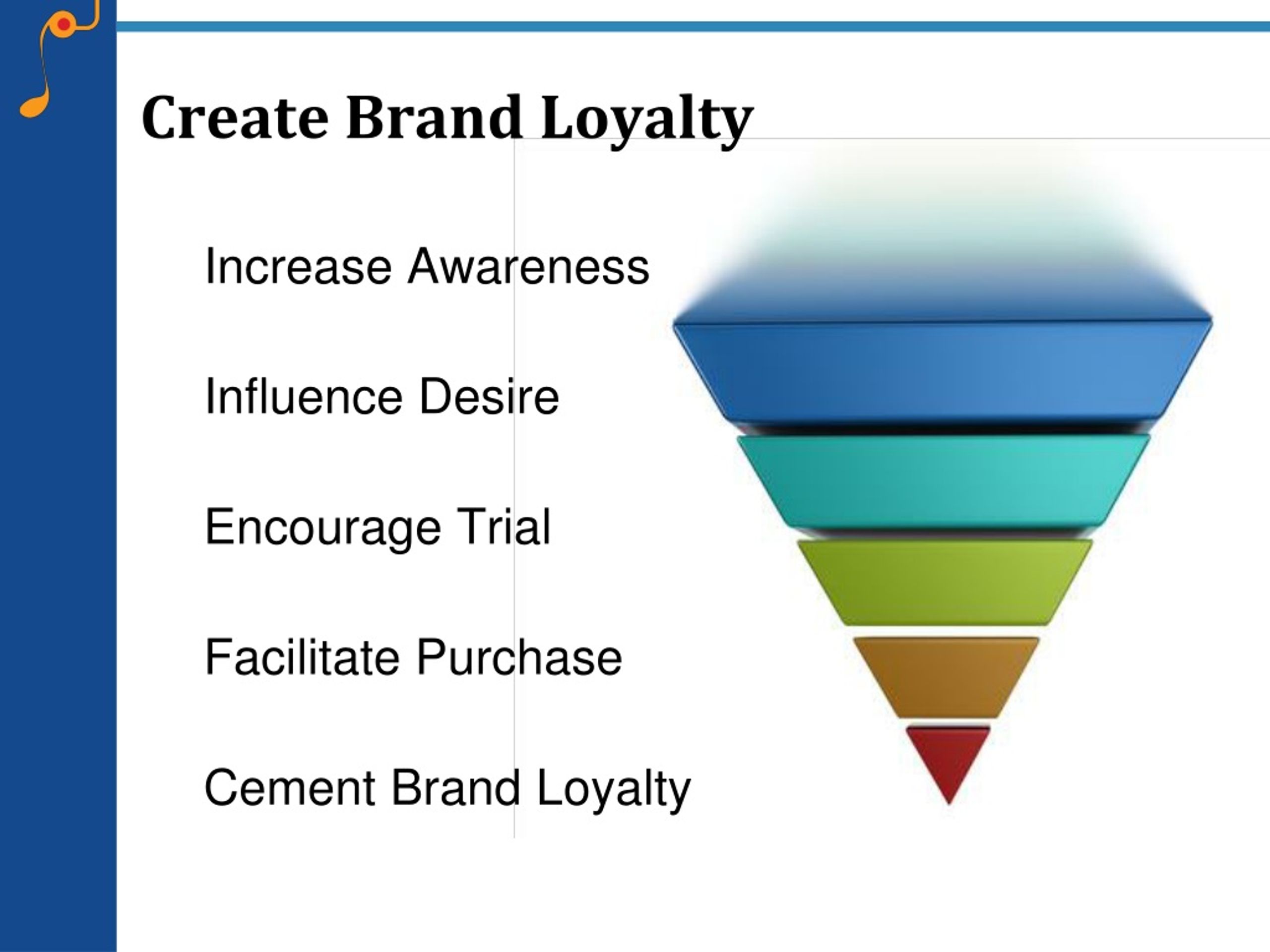 Create Brand Loyalty

Increase Awareness

Influence Desire

Encourage Trial

Facilitate Purchase

Cement Brand Loyalty